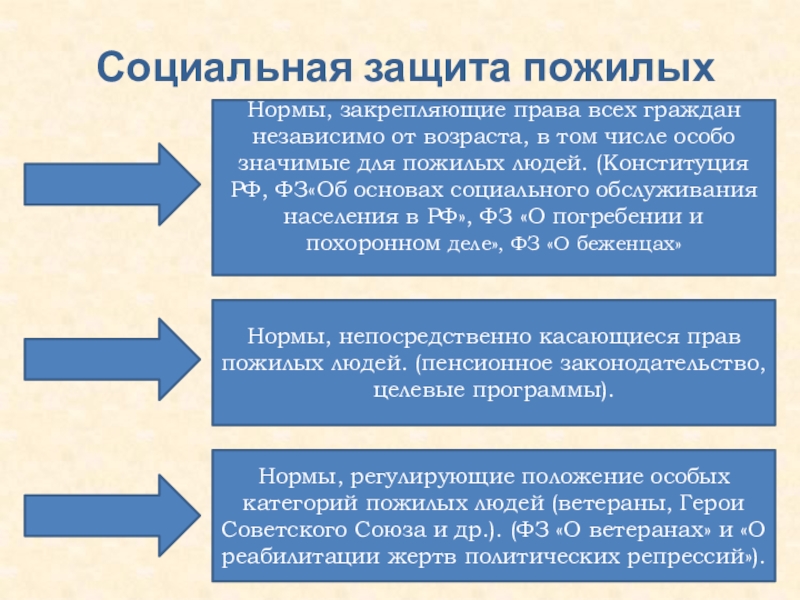 Социальная защита пожилых

Нормы, закрепляющие права всех граждан независимо от возраста, в том числе особо значимые для пожилых людей. (Конституция РФ, ФЗ«Об основах социального обслуживания населения в РФ», ФЗ «О погребении и похоронном деле», ФЗ «О беженцах»

Нормы, непосредственно касающиеся прав пожилых людей. (пенсионное законодательство, целевые программы).

Нормы, регулирующие положение особых категорий пожилых людей (ветераны, Герои Советского Союза и др.). (ФЗ «О ветеранах» и «О реабилитации жертв политических репрессий»).